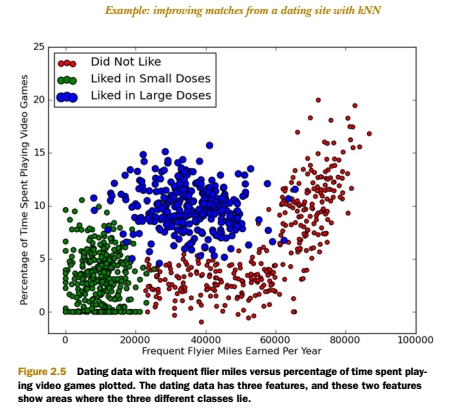 Example: improving matches from a dating site with kNN

Did Not Like
Liked in Small Doses
Liked in Large Doses

Percentage of Time Spent Playing Video Games

25
20
15
10
5
0

0
20000
40000
60000
80000
100000

Frequent Flyier Miles Earned Per Year

Figure 2.5 Dating data with frequent flier miles versus percentage of time spent playing video games plotted. The dating data has three features, and these two features show areas where the three different classes lie.